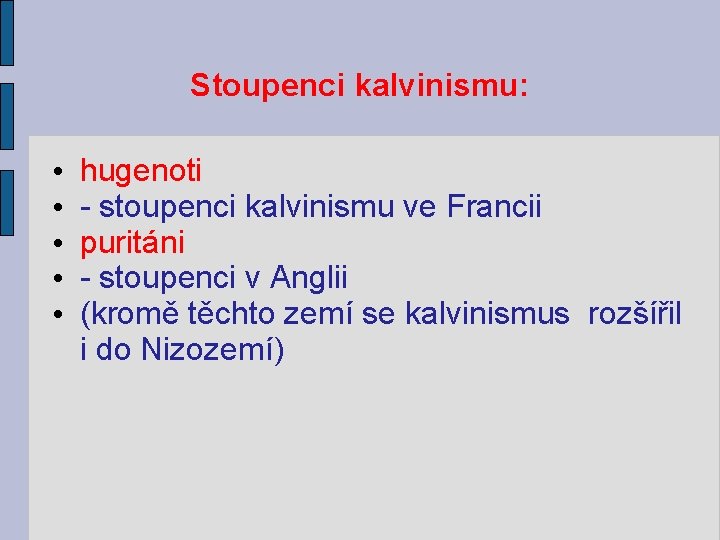 Stoupenci kalvinismu:

• hugenoti
• - stoupenci kalvinismu ve Francii
• puritáni
• - stoupenci v Anglii
• (kromě těchto zemí se kalvinismus rozšířil i do Nizozemí)